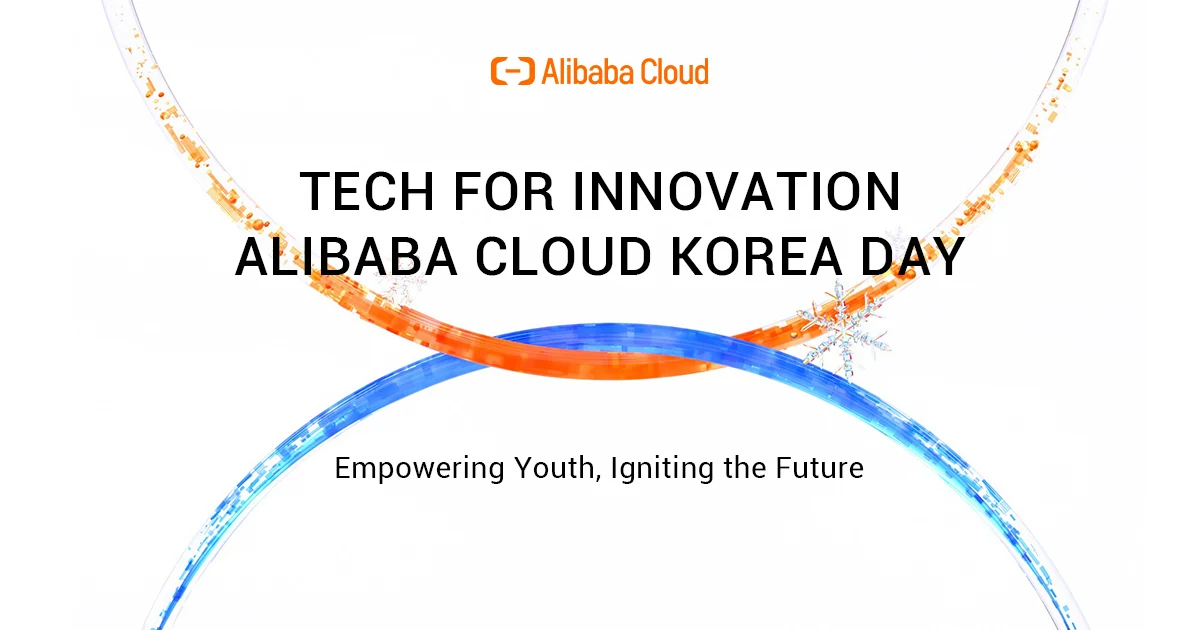 Alibaba Cloud

TECH FOR INNOVATION
ALIBABA CLOUD KOREA DAY

Empowering Youth, Igniting the Future